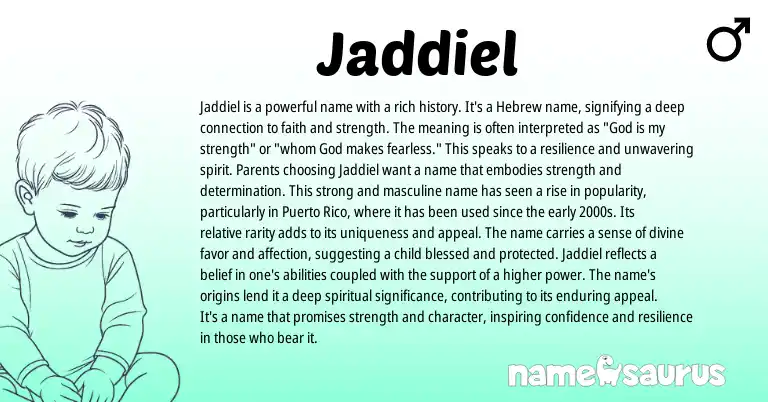 Jaddiel

♂

Jaddiel is a powerful name with a rich history. It's a Hebrew name, signifying a deep connection to faith and strength. The meaning is often interpreted as "God is my strength" or "whom God makes fearless." This speaks to a resilience and unwavering spirit. Parents choosing Jaddiel want a name that embodies strength and determination. This strong and masculine name has seen a rise in popularity, particularly in Puerto Rico, where it has been used since the early 2000s. Its relative rarity adds to its uniqueness and appeal. The name carries a sense of divine favor and affection, suggesting a child blessed and protected. Jaddiel reflects a belief in one's abilities coupled with the support of a higher power. The name's origins lend it a deep spiritual significance, contributing to its enduring appeal. It's a name that promises strength and character, inspiring confidence and resilience in those who bear it.

namesaurus